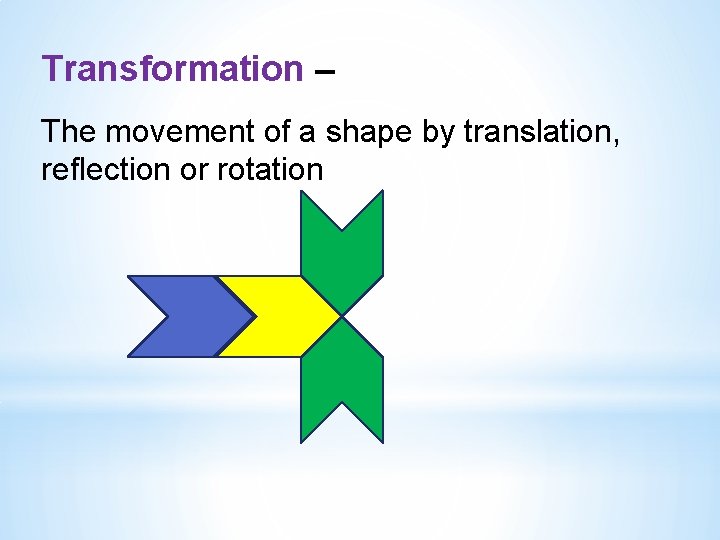 Transformation –

The movement of a shape by translation, reflection or rotation